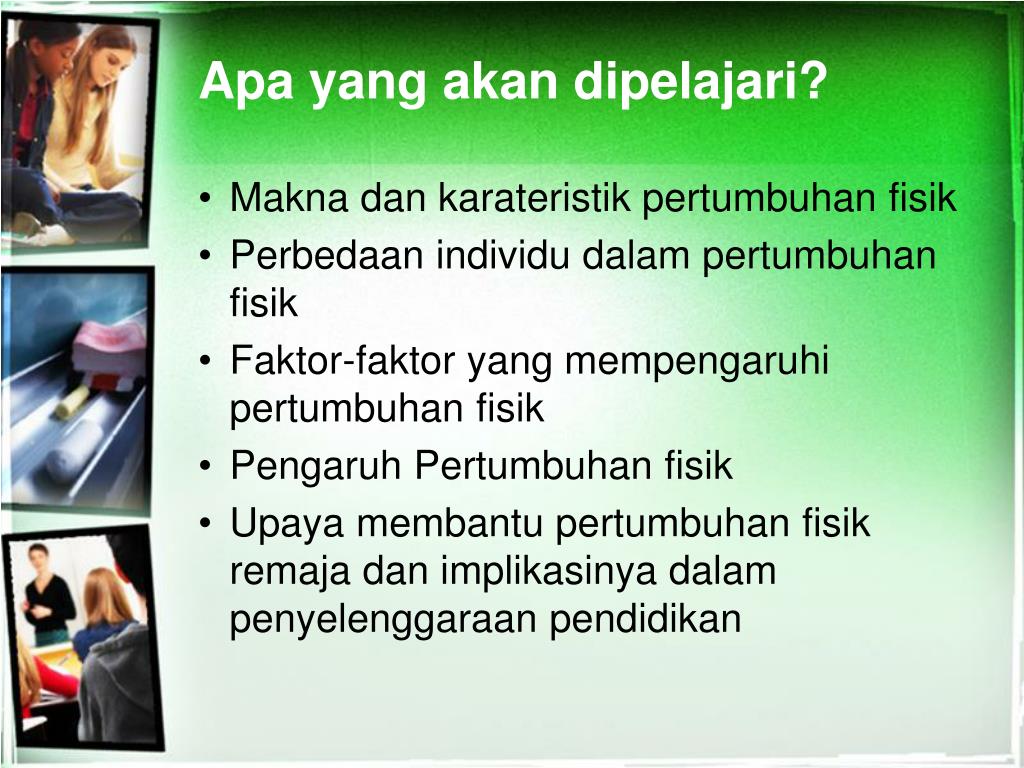 Apa yang akan dipelajari?

• Makna dan karateristik pertumbuhan fisik
• Perbedaan individu dalam pertumbuhan fisik
• Faktor-faktor yang mempengaruhi pertumbuhan fisik
• Pengaruh Pertumbuhan fisik
• Upaya membantu pertumbuhan fisik remaja dan implikasinya dalam penyelenggaraan pendidikan